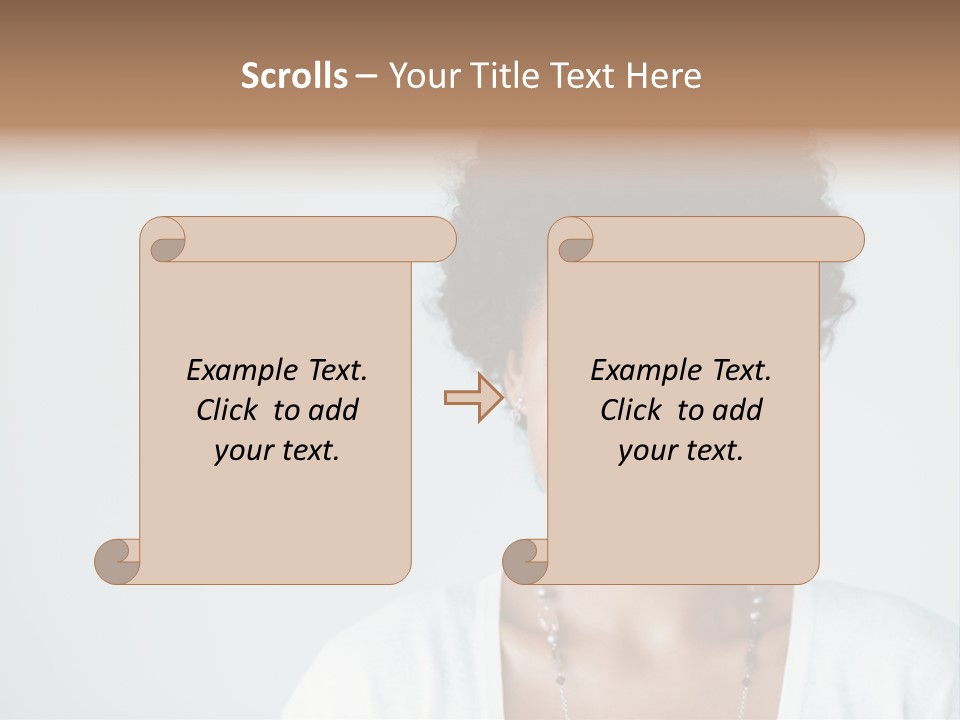 Scrolls – Your Title Text Here

Example Text. Click to add your text.

Example Text. Click to add your text.